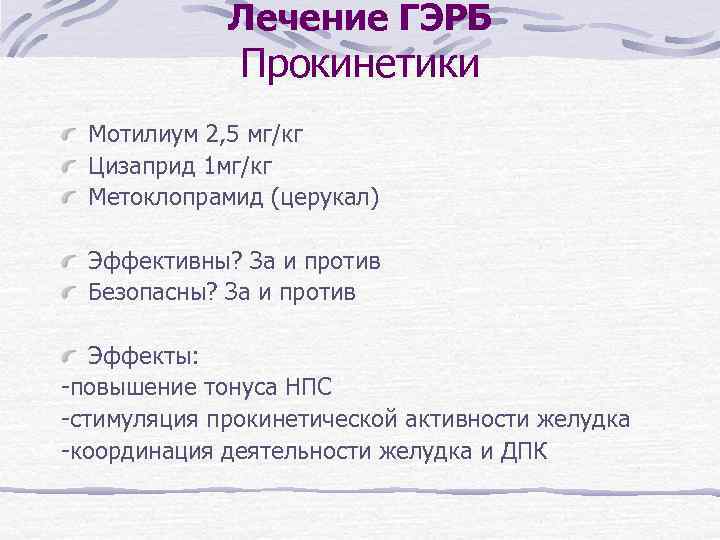 Лечение ГЭРБ
Прокинетики

Мотилиум 2,5 мг/кг
Цизаприд 1мг/кг
Метоклопрамид (церукал)

Эффективны? За и против
Безопасны? За и против

Эффекты:
-повышение тонуса НПС
-стимуляция прокинетической активности желудка
-координация деятельности желудка и ДПК